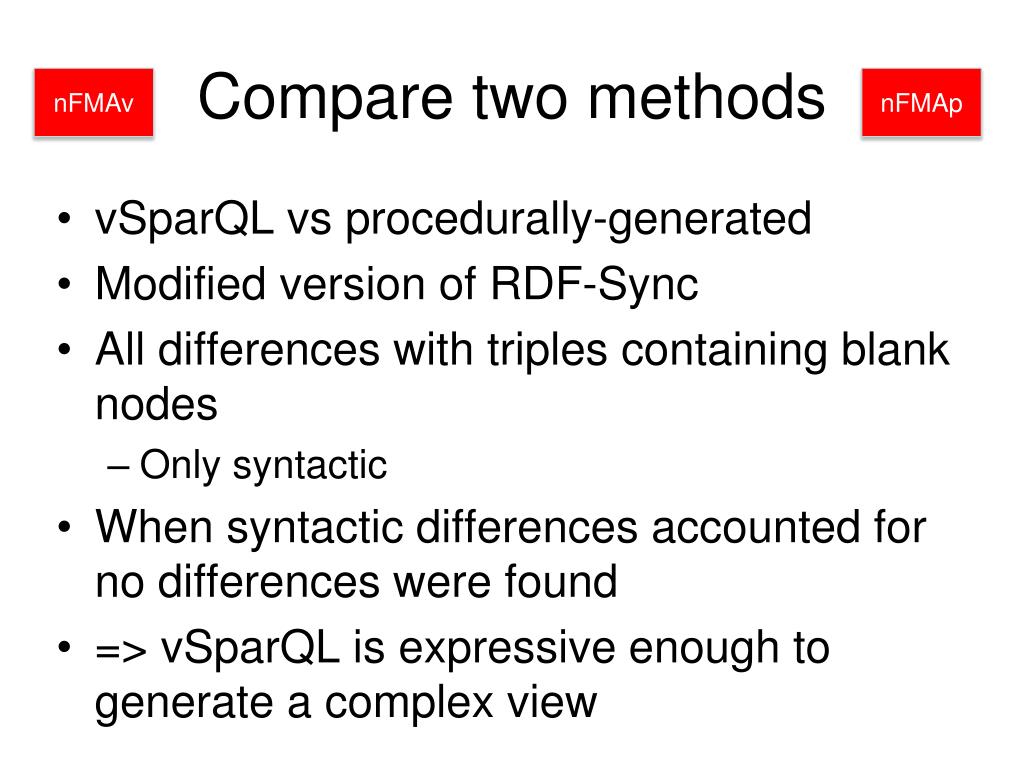 nFMAv

Compare two methods

nFMAp

• vSparQL vs procedurally-generated
• Modified version of RDF-Sync
• All differences with triples containing blank nodes
– Only syntactic
• When syntactic differences accounted for no differences were found
• => vSparQL is expressive enough to generate a complex view